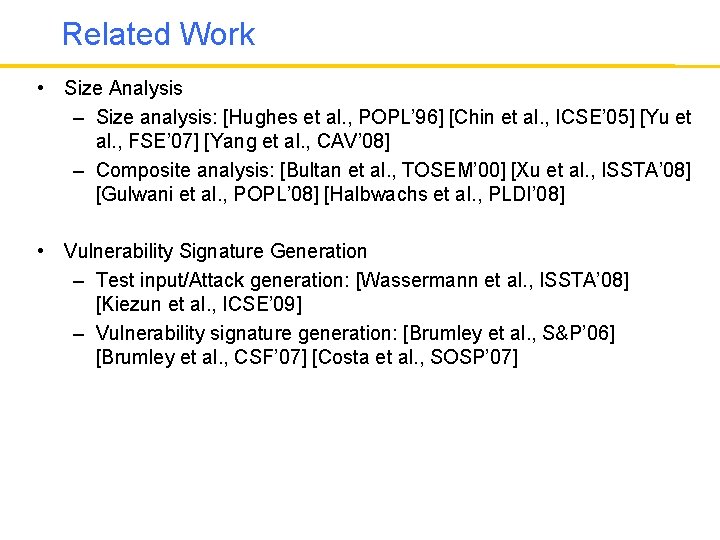 Related Work

• Size Analysis
– Size analysis: [Hughes et al., POPL'96] [Chin et al., ICSE'05] [Yu et al., FSE'07] [Yang et al., CAV'08]
– Composite analysis: [Bultan et al., TOSEM'00] [Xu et al., ISSTA'08] [Gulwani et al., POPL'08] [Halbwachs et al., PLDI'08]

• Vulnerability Signature Generation
– Test input/Attack generation: [Wassermann et al., ISSTA'08] [Kiezun et al., ICSE'09]
– Vulnerability signature generation: [Brumley et al., S&P'06] [Brumley et al., CSF'07] [Costa et al., SOSP'07]